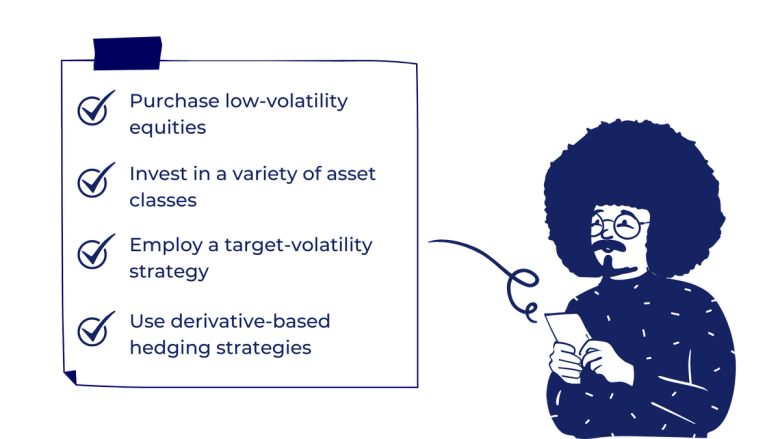 Purchase low-volatility equities

Invest in a variety of asset classes

Employ a target-volatility strategy

Use derivative-based hedging strategies